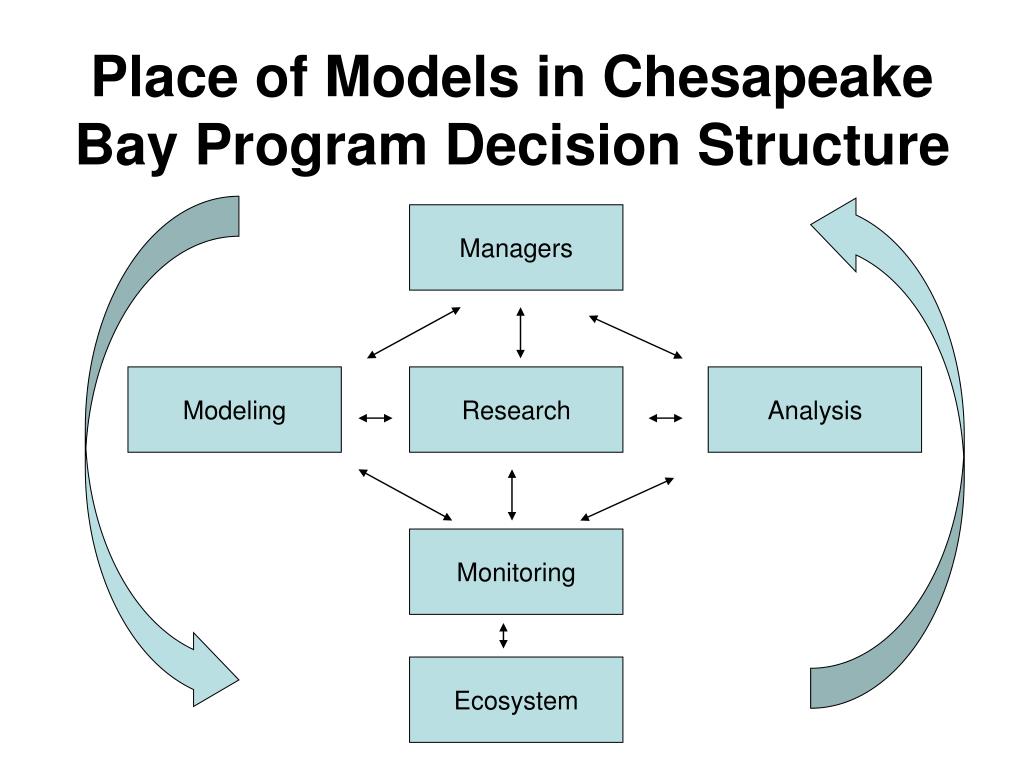 Place of Models in Chesapeake Bay Program Decision Structure

Managers

Modeling

Research

Analysis

Monitoring

Ecosystem